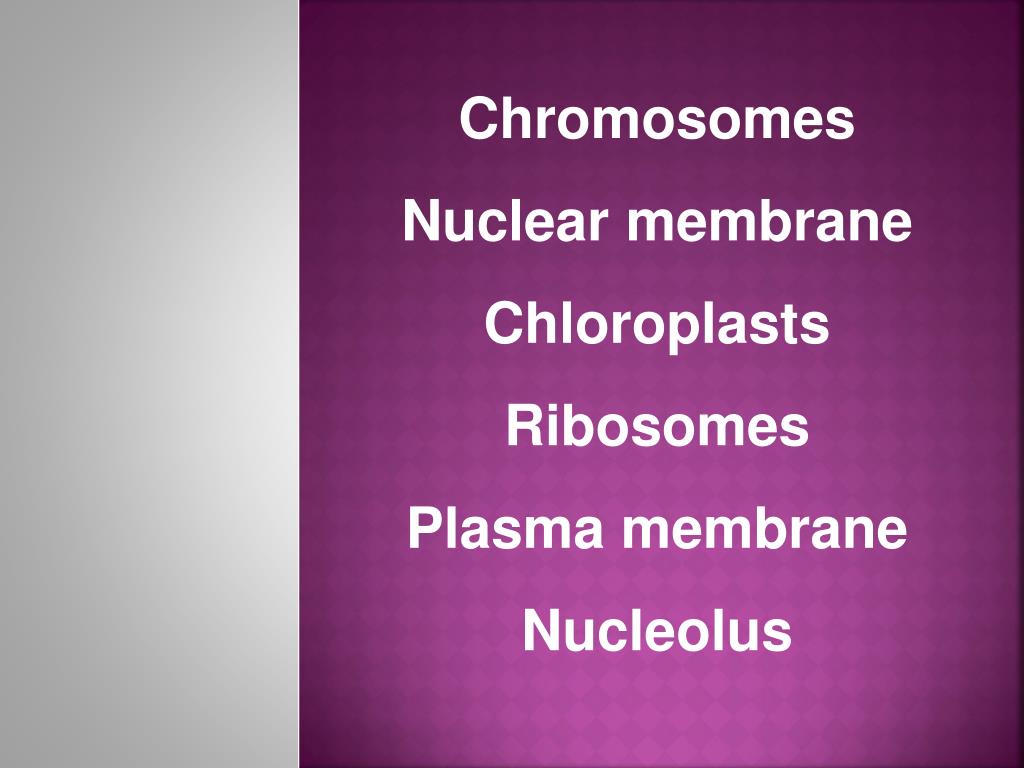 Chromosomes

Nuclear membrane

Chloroplasts

Ribosomes

Plasma membrane

Nucleolus